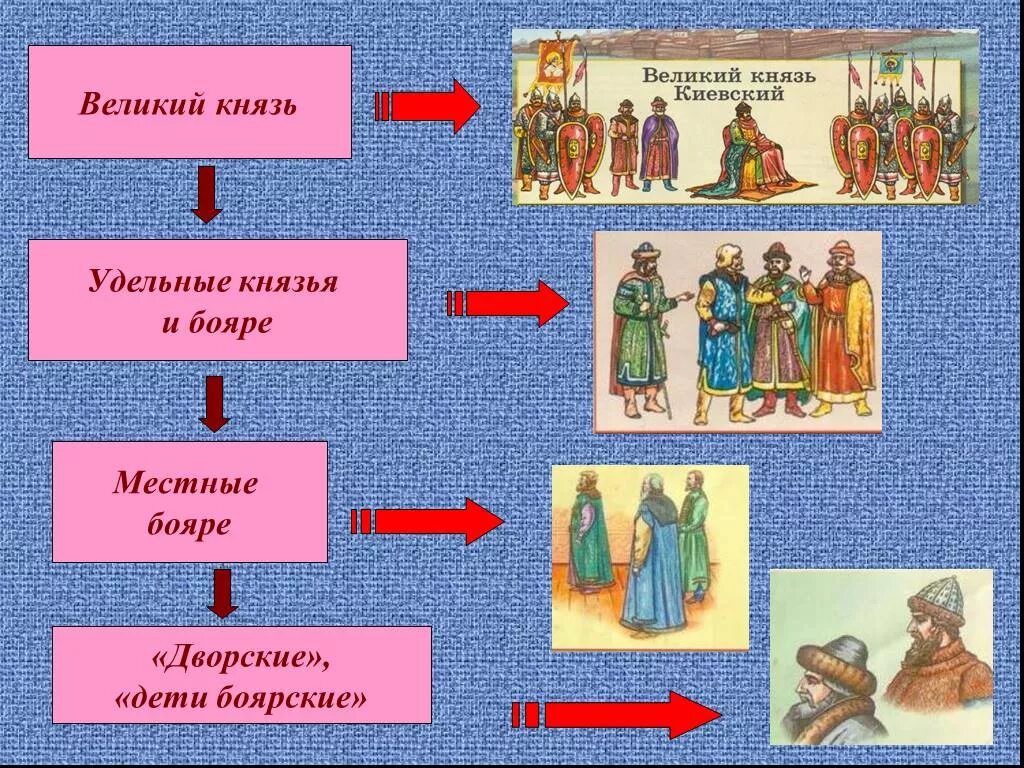 Великий князь

Великий князь Киевский

Удельные князья и бояре

Местные бояре

«Дворские», «дети боярские»